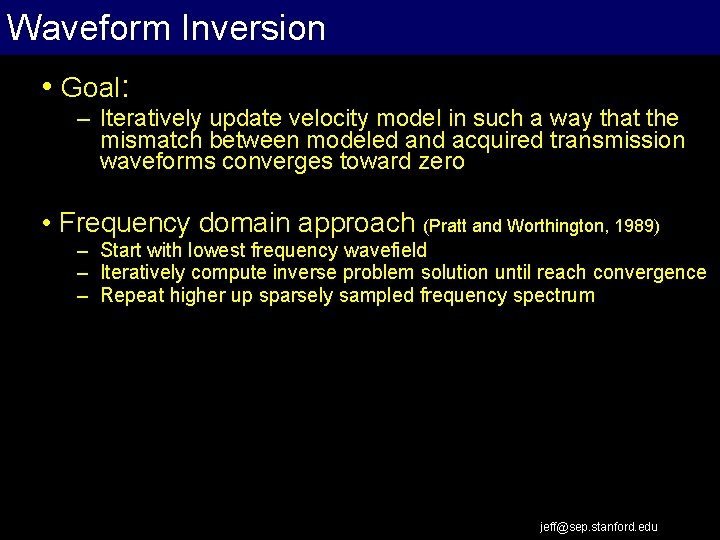 Waveform Inversion

• Goal:
– Iteratively update velocity model in such a way that the mismatch between modeled and acquired transmission waveforms converges toward zero

• Frequency domain approach (Pratt and Worthington, 1989)
– Start with lowest frequency wavefield
– Iteratively compute inverse problem solution until reach convergence
– Repeat higher up sparsely sampled frequency spectrum

jeff@sep.stanford.edu